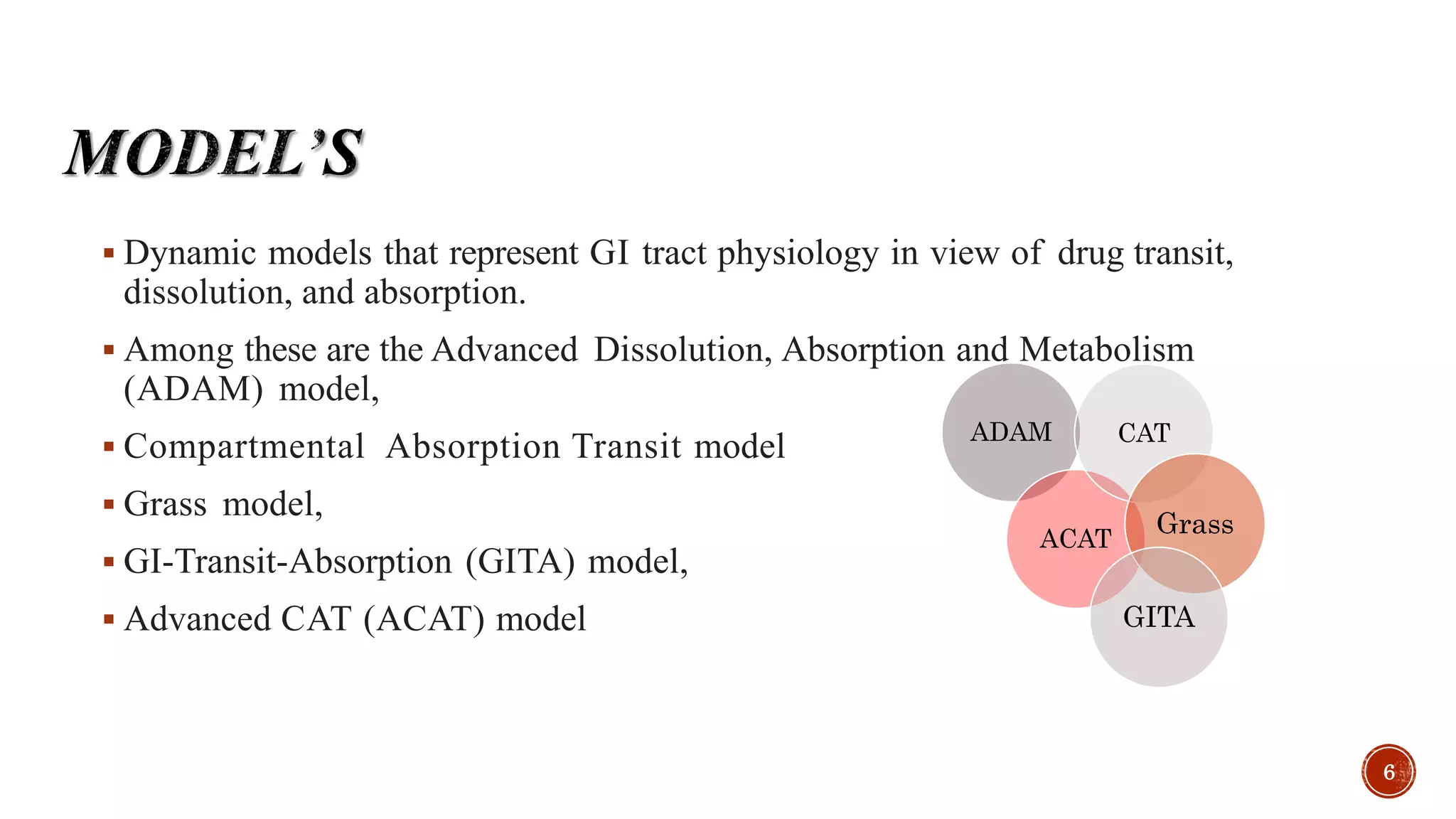 MODEL'S

▪ Dynamic models that represent GI tract physiology in view of drug transit, dissolution, and absorption.

▪ Among these are the Advanced Dissolution, Absorption and Metabolism (ADAM) model,

▪ Compartmental Absorption Transit model

▪ Grass model,

▪ GI-Transit-Absorption (GITA) model,

▪ Advanced CAT (ACAT) model

ADAM
CAT
ACAT
Grass
GITA

6